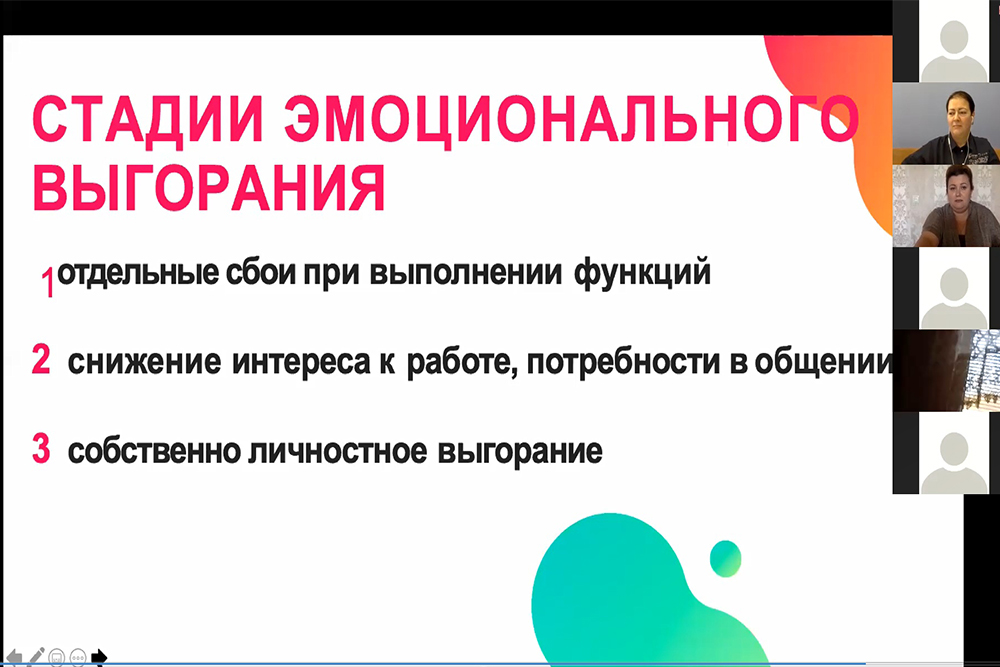 СТАДИИ ЭМОЦИОНАЛЬНОГО ВЫГОРАНИЯ

1 отдельные сбои при выполнении функций

2 снижение интереса к работе, потребности в общении

3 собственно личностное выгорание